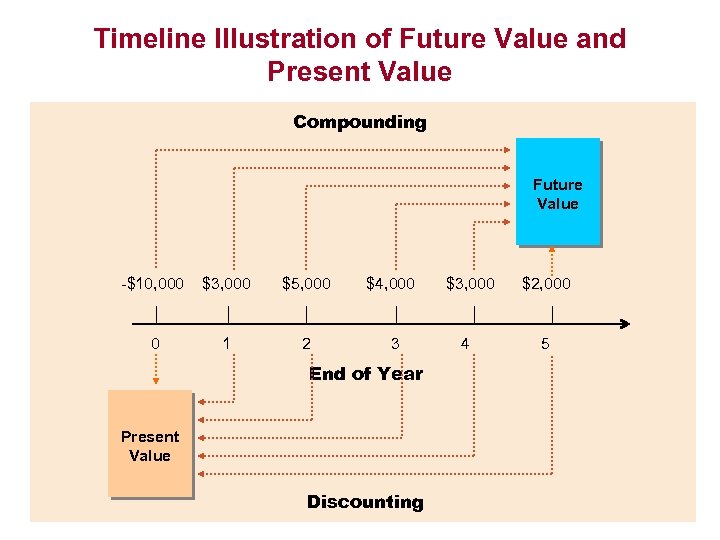 Timeline Illustration of Future Value and Present Value

Compounding

Future Value

-$10,000 $3,000 $5,000 $4,000 $3,000 $2,000

0 1 2 3 4 5

End of Year

Present Value

Discounting